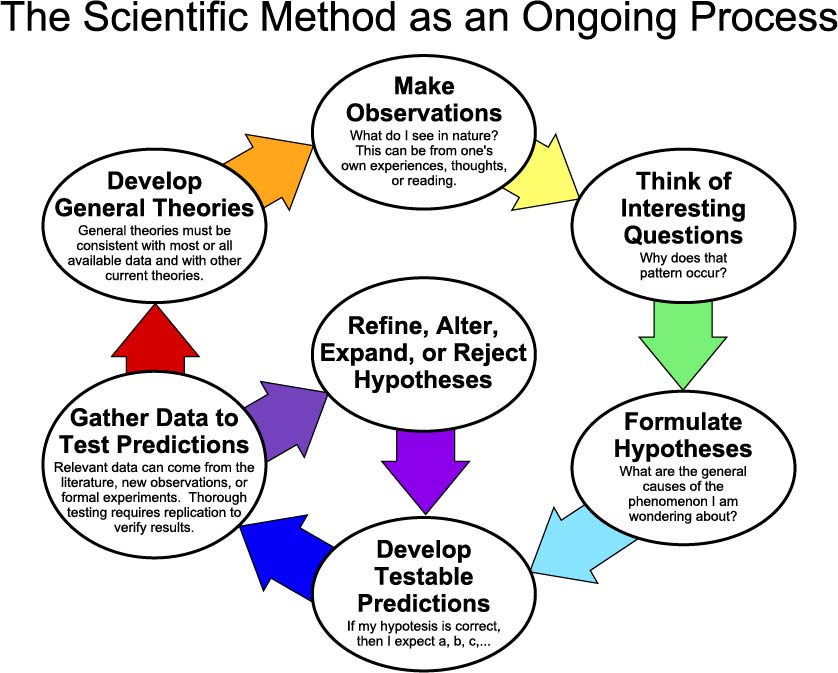 The Scientific Method as an Ongoing Process

Make Observations
What do I see in nature? This can be from one's own experiences, thoughts, or reading.

Think of Interesting Questions
Why does that pattern occur?

Formulate Hypotheses
What are the general causes of the phenomenon I am wondering about?

Develop Testable Predictions
If my hypotesis is correct, then I expect a, b, c,...

Gather Data to Test Predictions
Relevant data can come from the literature, new observations, or formal experiments. Thorough testing requires replication to verify results.

Refine, Alter, Expand, or Reject Hypotheses

Develop General Theories
General theories must be consistent with most or all available data and with other current theories.